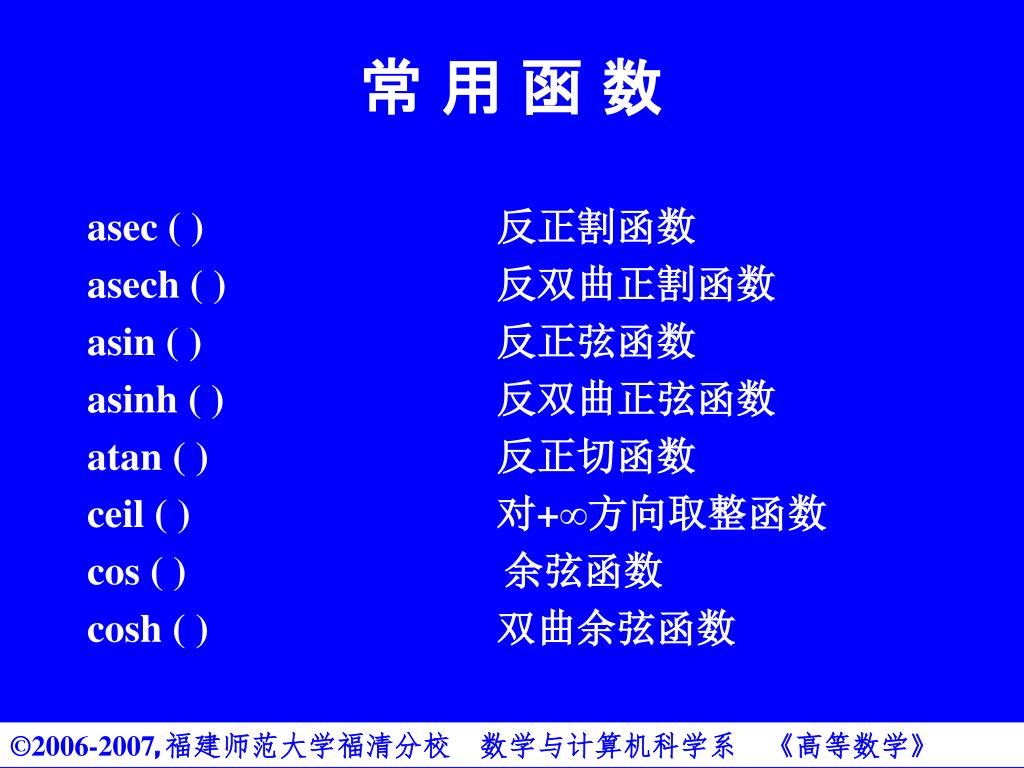 常 用 函 数

| | |
|---|---|
| asec ( ) | 反正割函数 |
| asech ( ) | 反双曲正割函数 |
| asin ( ) | 反正弦函数 |
| asinh ( ) | 反双曲正弦函数 |
| atan ( ) | 反正切函数 |
| ceil ( ) | 对$+\infty$方向取整函数 |
| cos ( ) | 余弦函数 |
| cosh ( ) | 双曲余弦函数 |

©2006-2007,福建师范大学福清分校 数学与计算机科学系 《高等数学》